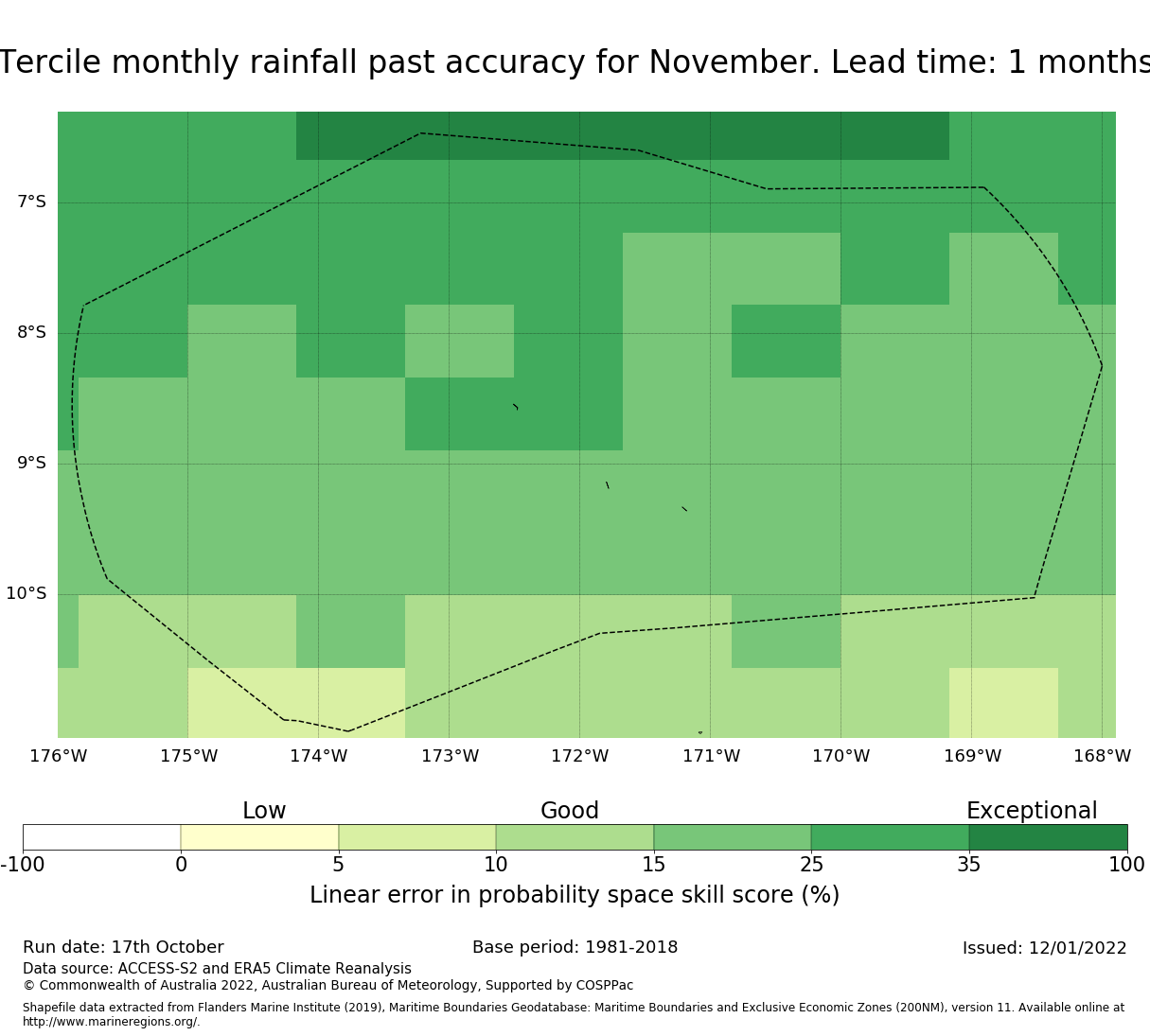 Tercile monthly rainfall past accuracy for November. Lead time: 1 months

7°S
8°S
9°S
10°S

176°W 175°W 174°W 173°W 172°W 171°W 170°W 169°W 168°W

Low
Good
Exceptional

-100 0 5 10 15 25 35 100

Linear error in probability space skill score (%)

Run date: 17th October
Base period: 1981-2018
Issued: 12/01/2022

Data source: ACCESS-S2 and ERA5 Climate Reanalysis
© Commonwealth of Australia 2022, Australian Bureau of Meteorology, Supported by COSPPac

Shapefile data extracted from Flanders Marine Institute (2019), Maritime Boundaries Geodatabase: Maritime Boundaries and Exclusive Economic Zones (200NM), version 11. Available online at http://www.marineregions.org/.